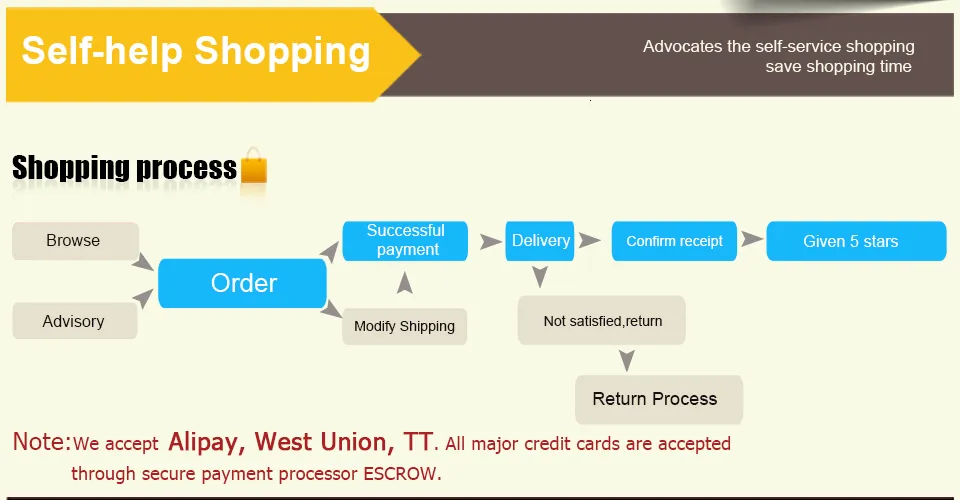 Self-help Shopping

Advocates the self-service shopping save shopping time

Shopping process

Browse

Advisory

Order

Successful payment

Modify Shipping

Delivery

Confirm receipt

Given 5 stars

Not satisfied,return

Return Process

Note:We accept Alipay, West Union, TT. All major credit cards are accepted through secure payment processor ESCROW.